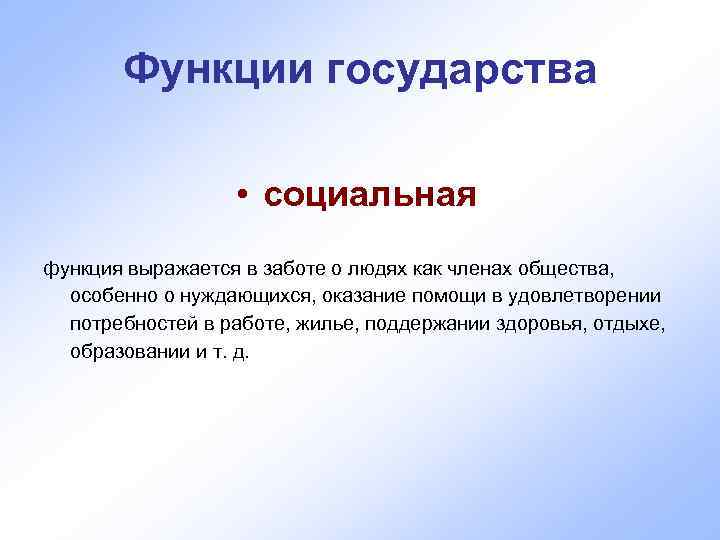 Функции государства

• социальная

функция выражается в заботе о людях как членах общества, особенно о нуждающихся, оказание помощи в удовлетворении потребностей в работе, жилье, поддержании здоровья, отдыхе, образовании и т. д.